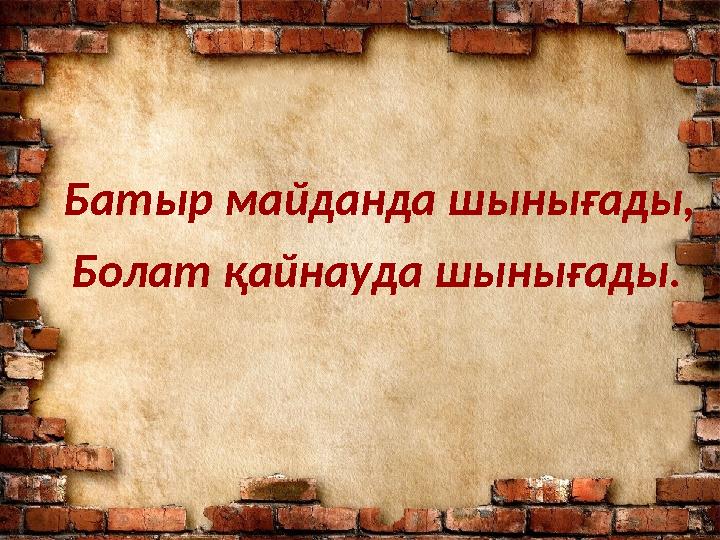 Батыр майданда шынығады,
Болат қайнауда шынығады.